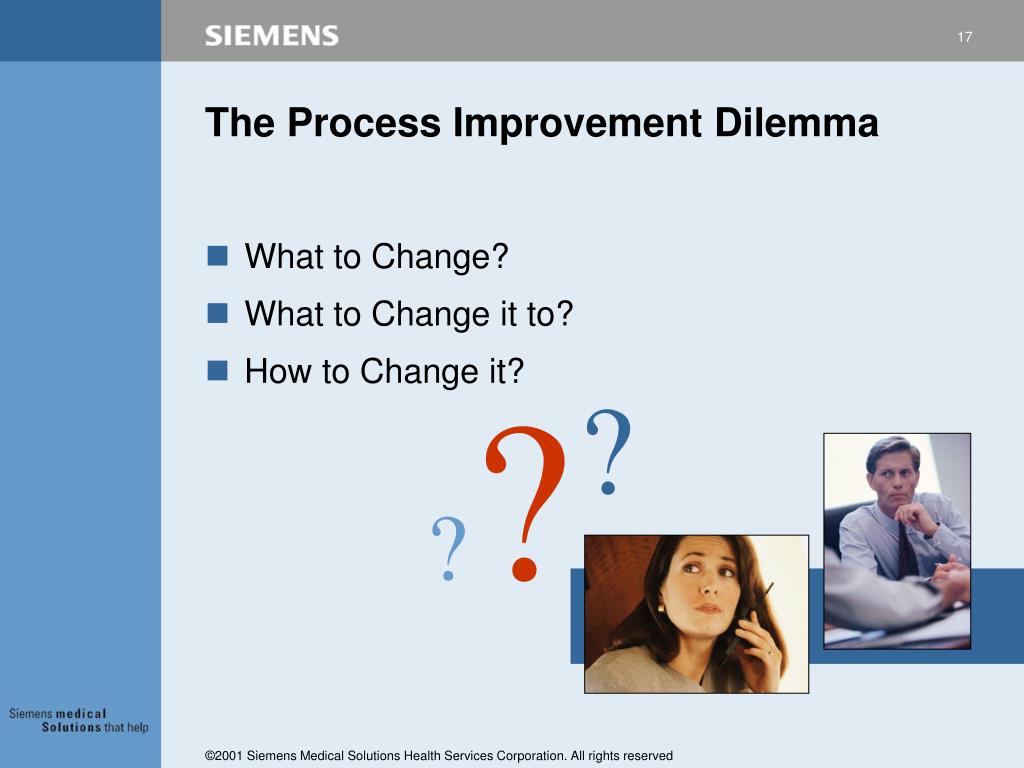 SIEMENS

17

The Process Improvement Dilemma

What to Change?
What to Change it to?
How to Change it?

? ? ?

Siemens medical
Solutions that help

©2001 Siemens Medical Solutions Health Services Corporation. All rights reserved